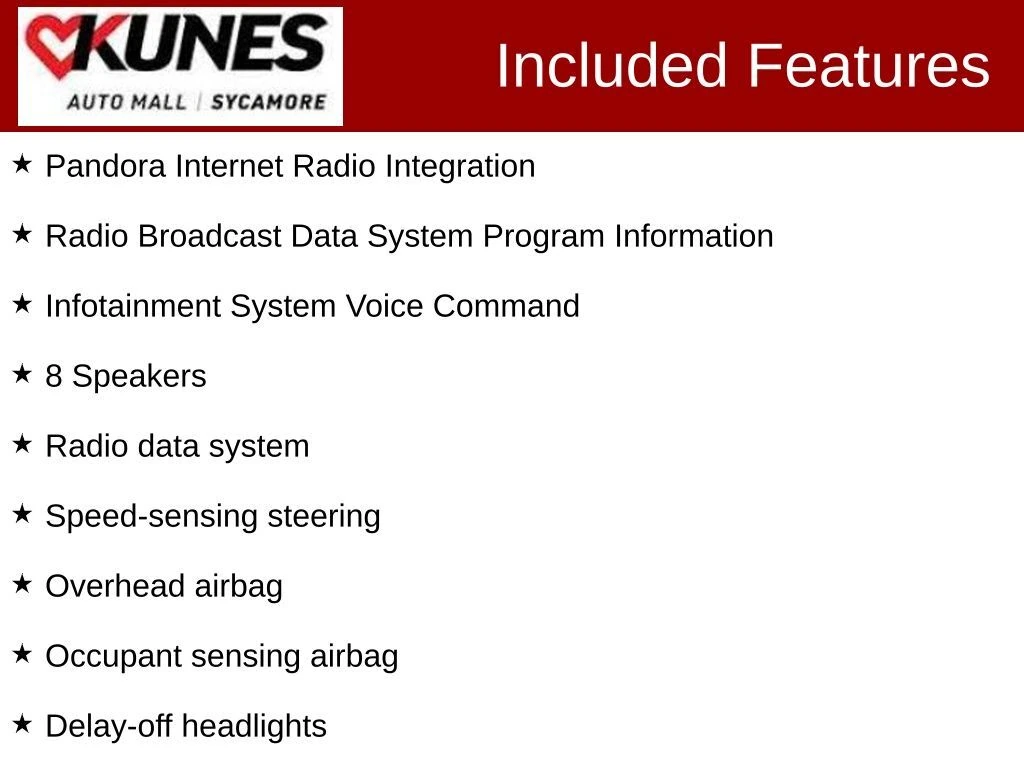 KUNES
AUTO MALL | SYCAMORE

Included Features

★ Pandora Internet Radio Integration

★ Radio Broadcast Data System Program Information

★ Infotainment System Voice Command

★ 8 Speakers

★ Radio data system

★ Speed-sensing steering

★ Overhead airbag

★ Occupant sensing airbag

★ Delay-off headlights